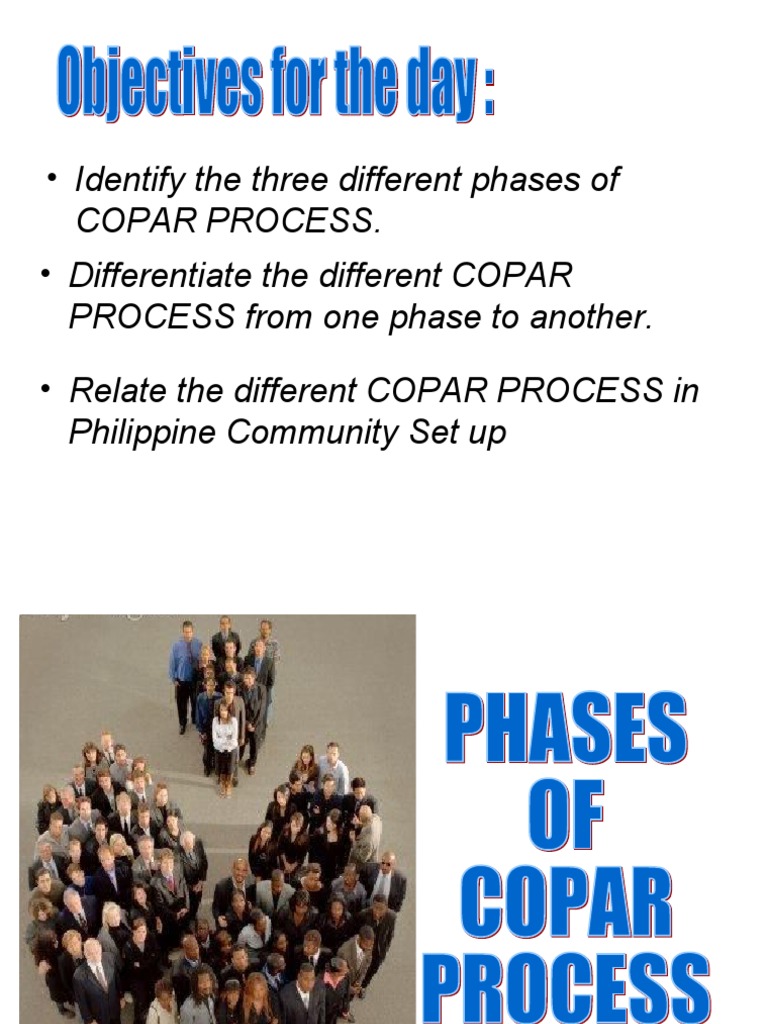 Objectives for the day :

• Identify the three different phases of COPAR PROCESS.

• Differentiate the different COPAR PROCESS from one phase to another.

• Relate the different COPAR PROCESS in Philippine Community Set up

PHASES OF COPAR PROCESS